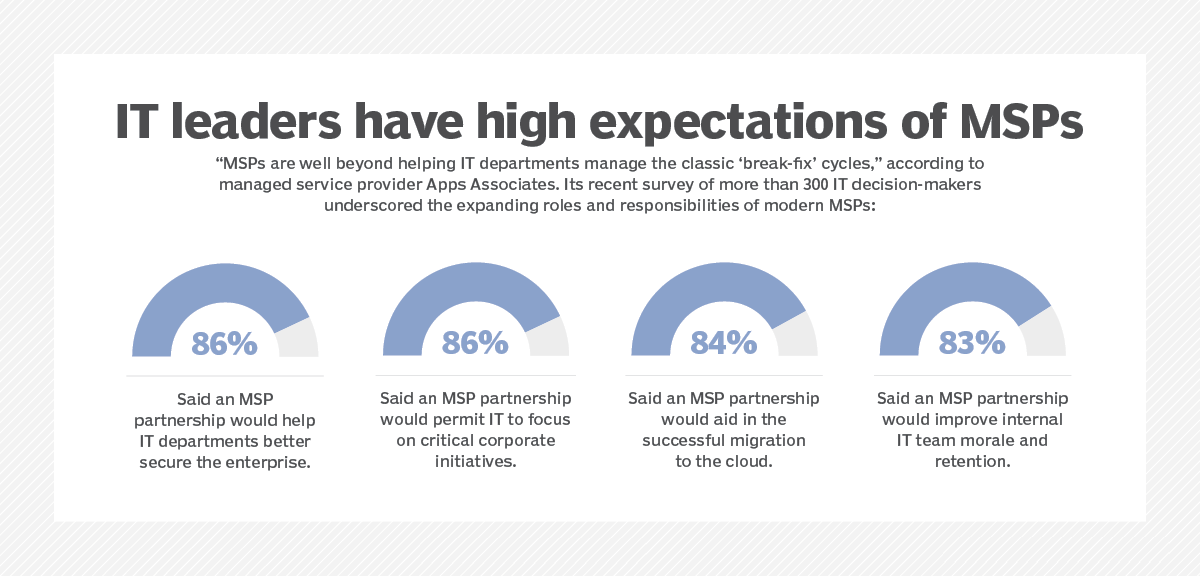 IT leaders have high expectations of MSPs

“MSPs are well beyond helping IT departments manage the classic ‘break-fix’ cycles,” according to managed service provider Apps Associates. Its recent survey of more than 300 IT decision-makers underscored the expanding roles and responsibilities of modern MSPs:

86%

Said an MSP partnership would help IT departments better secure the enterprise.

86%

Said an MSP partnership would permit IT to focus on critical corporate initiatives.

84%

Said an MSP partnership would aid in the successful migration to the cloud.

83%

Said an MSP partnership would improve internal IT team morale and retention.